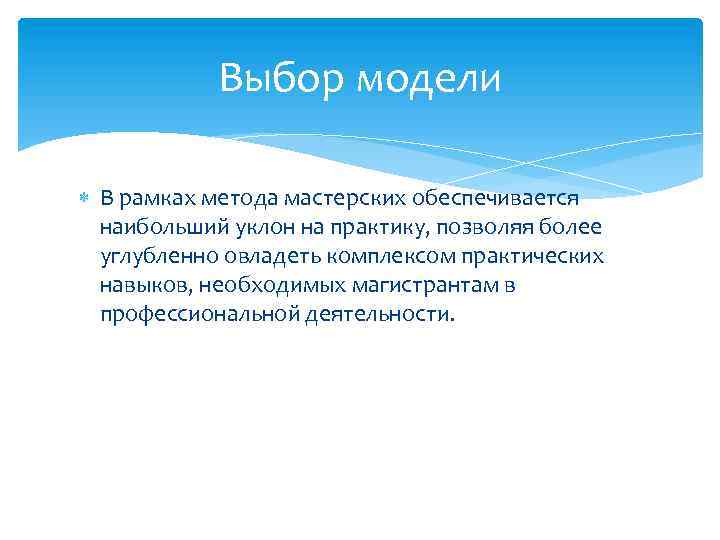 Выбор модели

В рамках метода мастерских обеспечивается наибольший уклон на практику, позволяя более углубленно овладеть комплексом практических навыков, необходимых магистрантам в профессиональной деятельности.